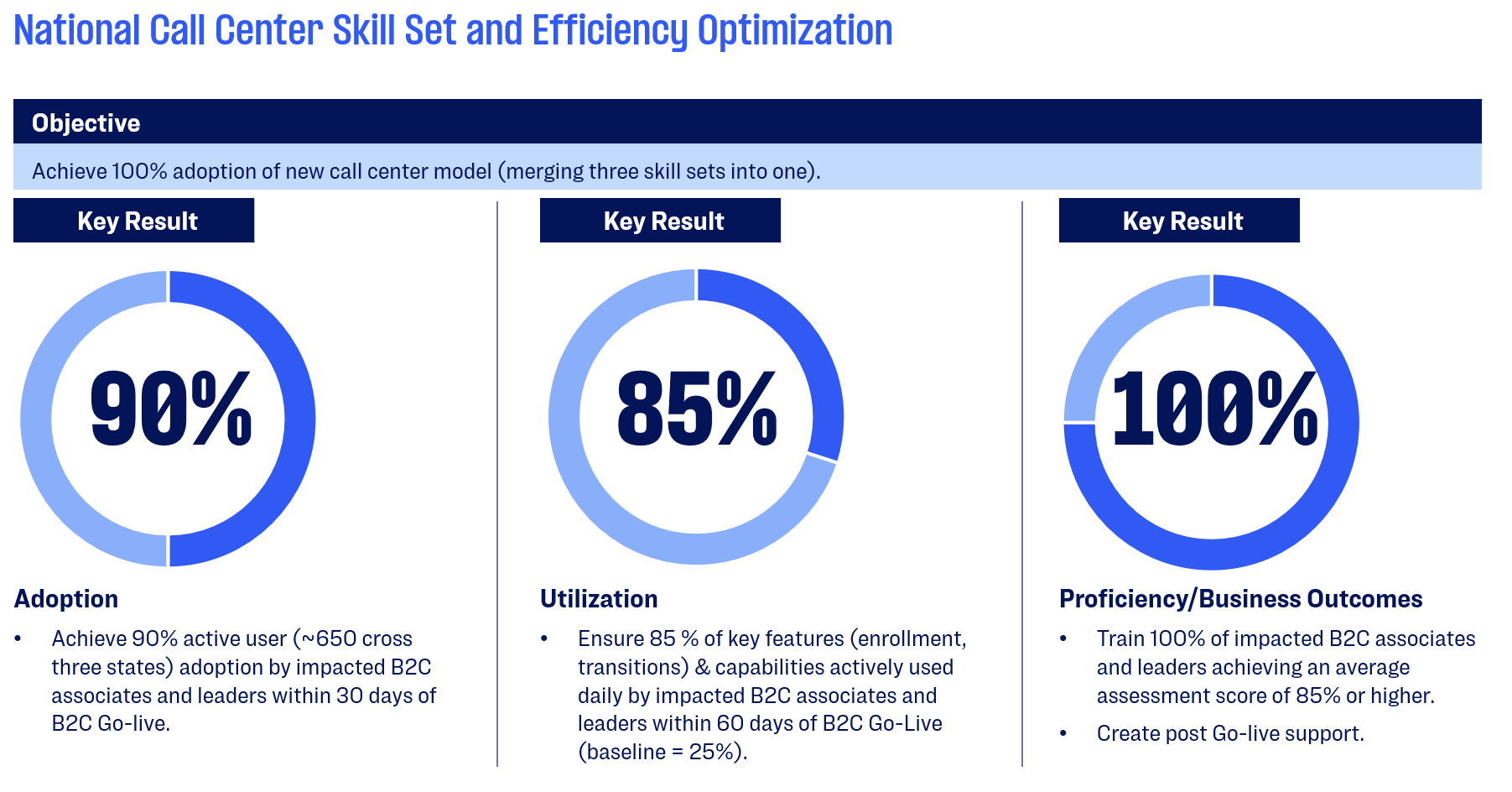 National Call Center Skill Set and Efficiency Optimization

Objective

Achieve 100% adoption of new call center model (merging three skill sets into one).

Key Result

90%

Adoption

• Achieve 90% active user (~650 cross three states) adoption by impacted B2C associates and leaders within 30 days of B2C Go-live.

Key Result

85%

Utilization

• Ensure 85 % of key features (enrollment, transitions) & capabilities actively used daily by impacted B2C associates and leaders within 60 days of B2C Go-Live (baseline = 25%).

Key Result

100%

Proficiency/Business Outcomes

• Train 100% of impacted B2C associates and leaders achieving an average assessment score of 85% or higher.

• Create post Go-live support.